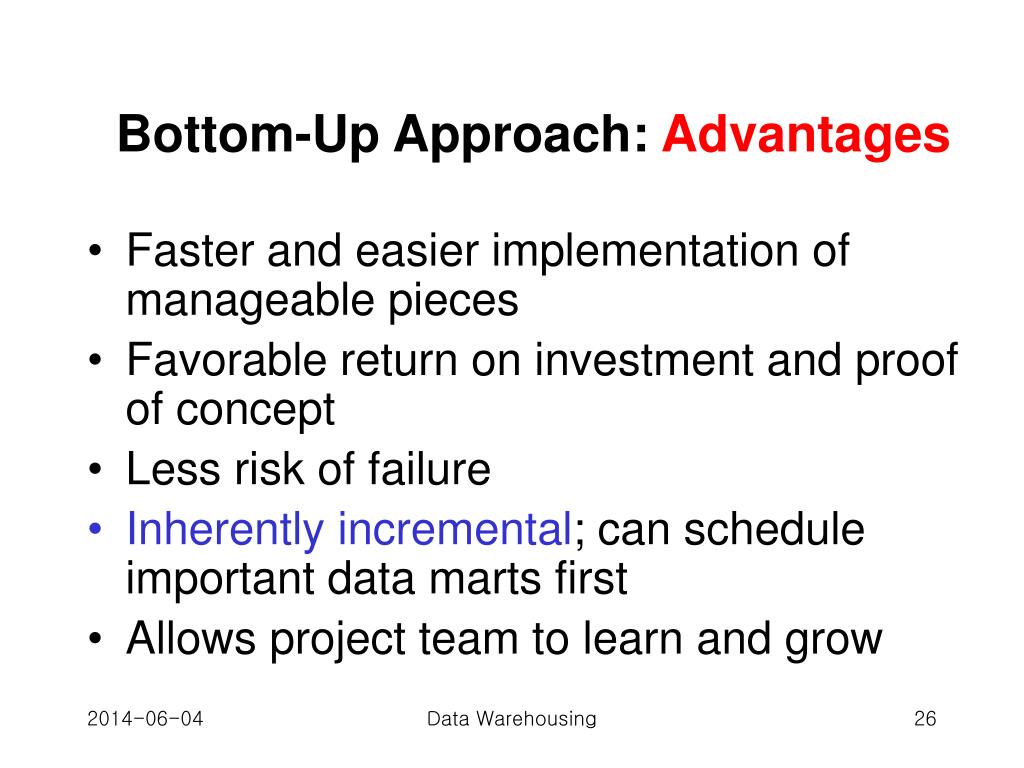 Bottom-Up Approach: Advantages

• Faster and easier implementation of manageable pieces
• Favorable return on investment and proof of concept
• Less risk of failure
• Inherently incremental; can schedule important data marts first
• Allows project team to learn and grow

2014-06-04

Data Warehousing

26